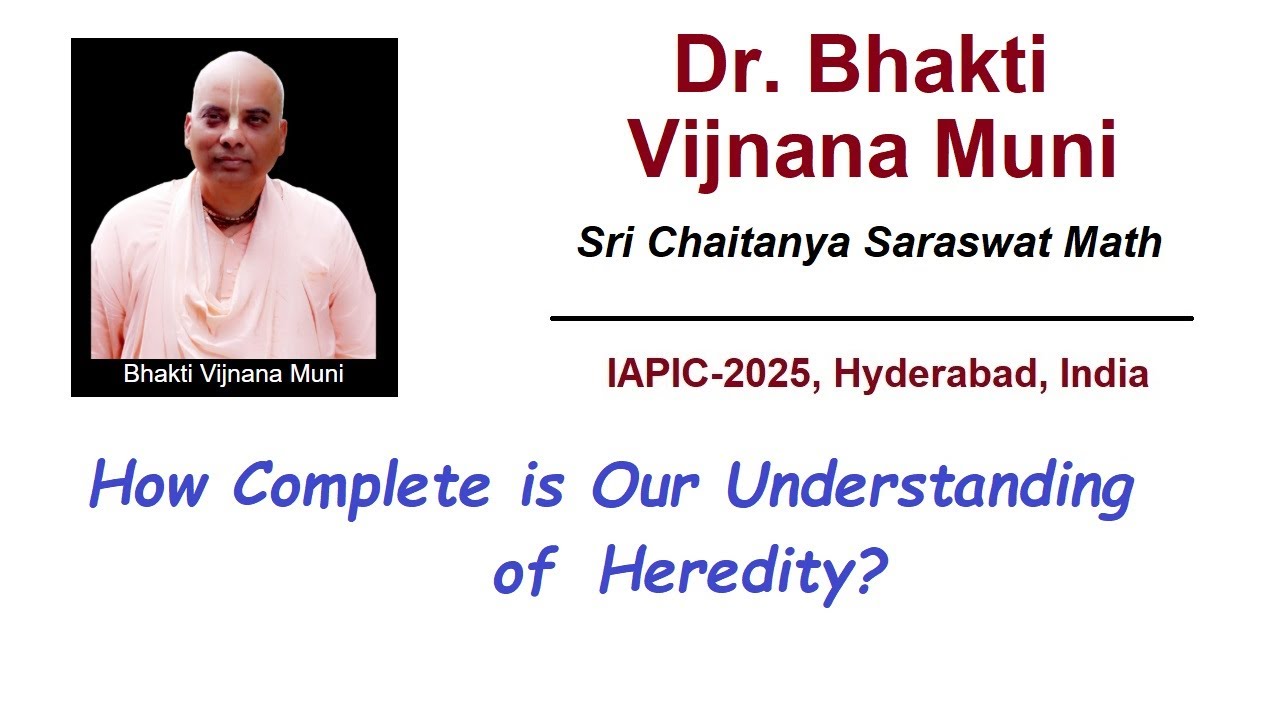 Bhakti Vijnana Muni

Dr. Bhakti Vijnana Muni

Sri Chaitanya Saraswat Math

IAPIC-2025, Hyderabad, India

How Complete is Our Understanding of Heredity?